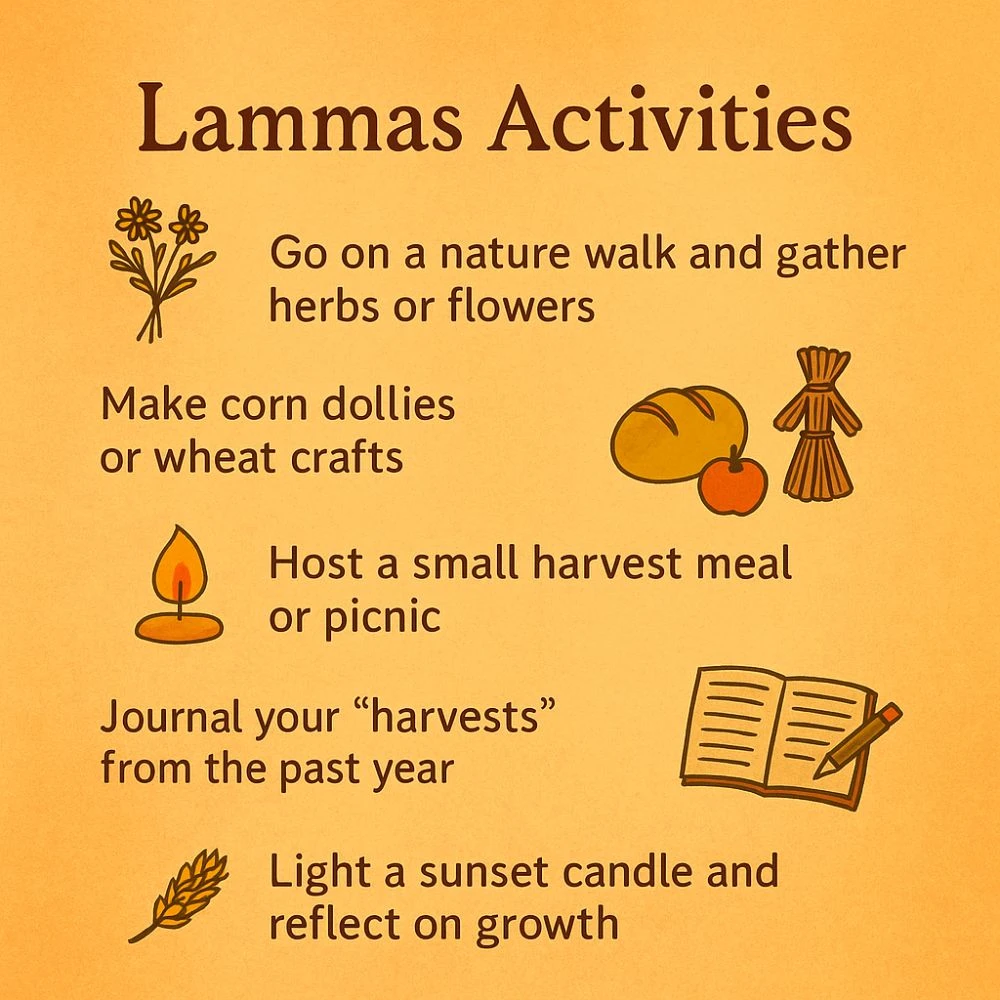 Lammas Activities

Go on a nature walk and gather herbs or flowers

Make corn dollies or wheat crafts

Host a small harvest meal or picnic

Journal your “harvests” from the past year

Light a sunset candle and reflect on growth